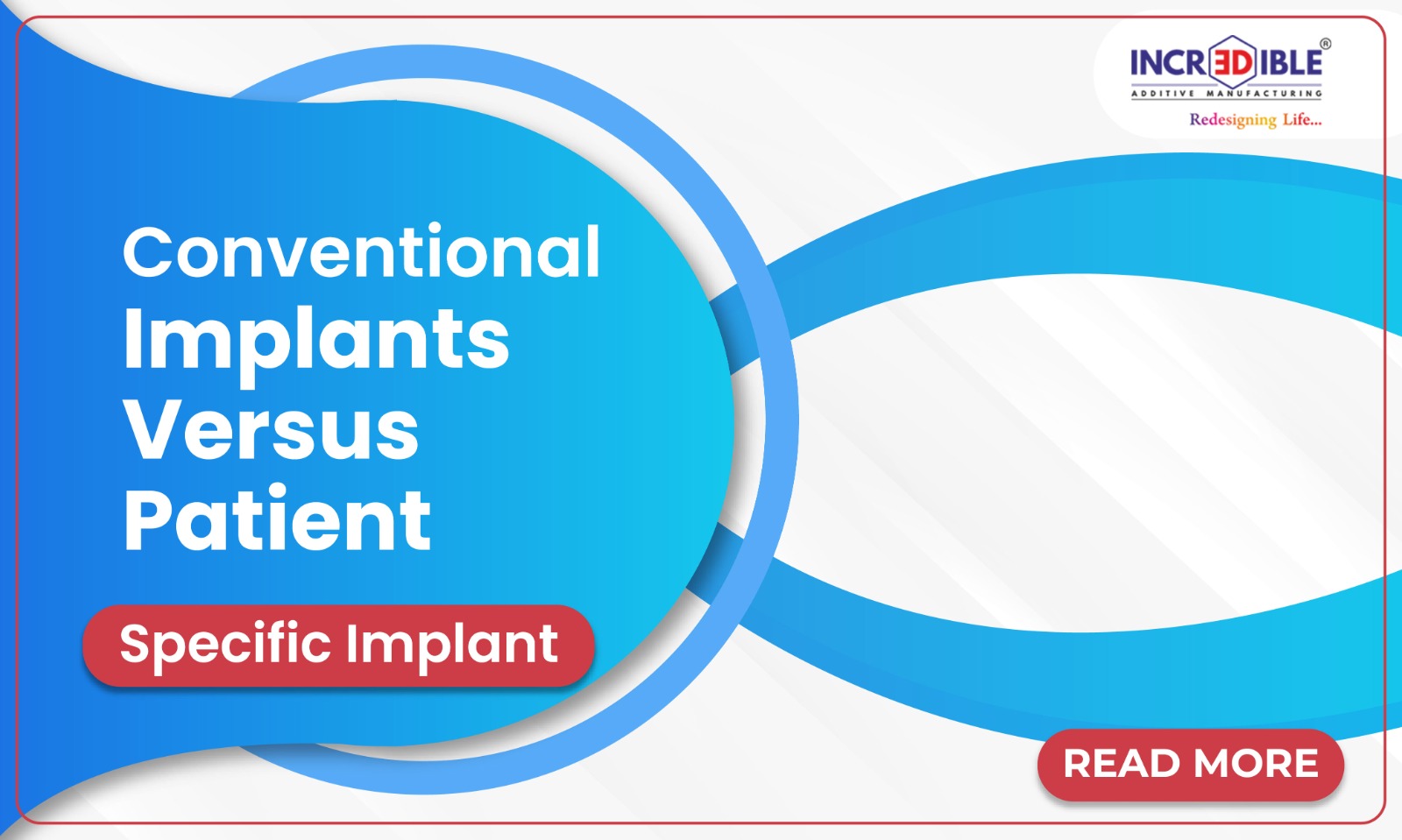 INCR3DIBLE®
ADDITIVE MANUFACTURING
Redesigning Life...

Conventional Implants Versus Patient

Specific Implant

READ MORE